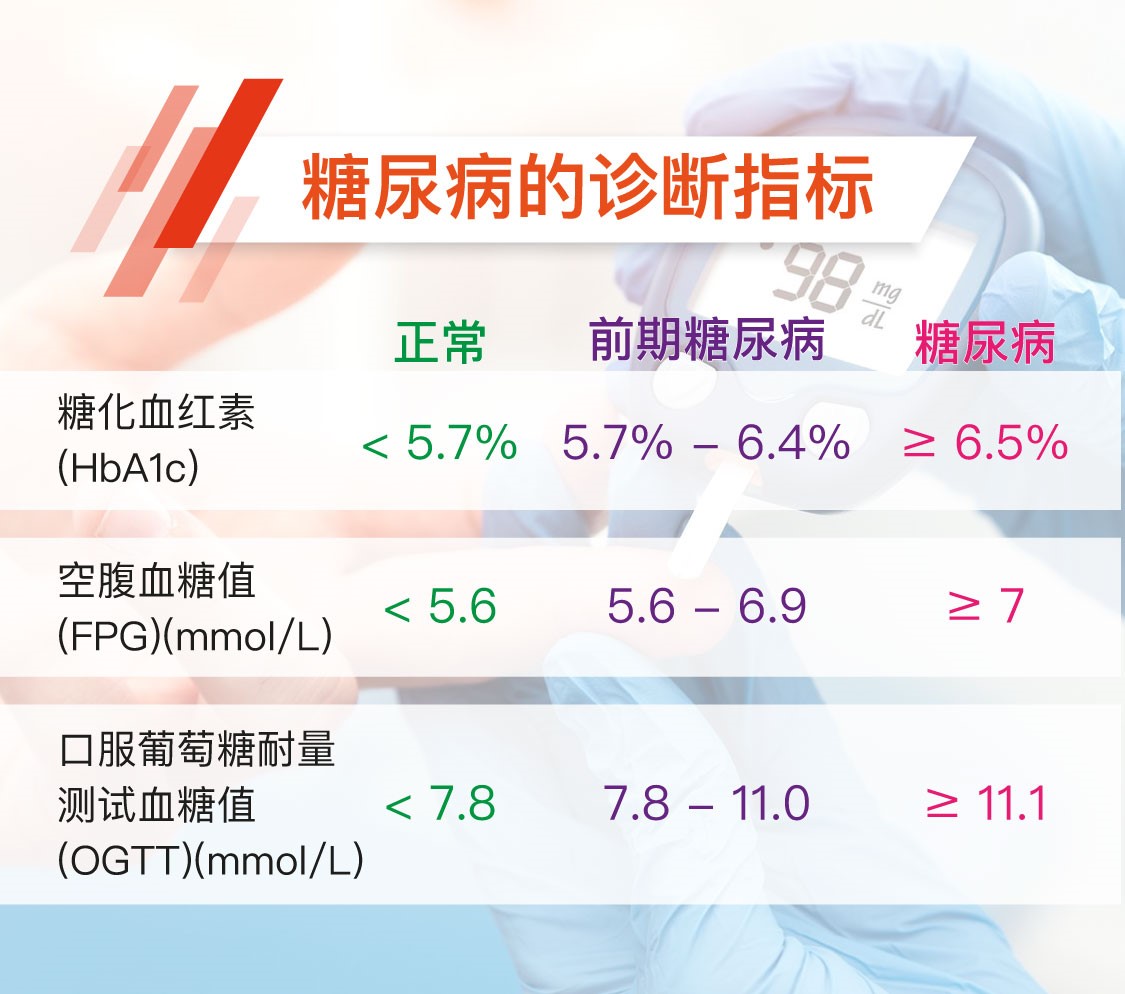 糖尿病的诊断指标

98 mg/dL

| | 正常 | 前期糖尿病 | 糖尿病 |
|---|---|---|---|
| 糖化血红素 (HbA1c) | < 5.7% | 5.7% – 6.4% | ≥ 6.5% |
| 空腹血糖值 (FPG)(mmol/L) | < 5.6 | 5.6 – 6.9 | ≥ 7 |
| 口服葡萄糖耐量测试血糖值 (OGTT)(mmol/L) | < 7.8 | 7.8 – 11.0 | ≥ 11.1 |